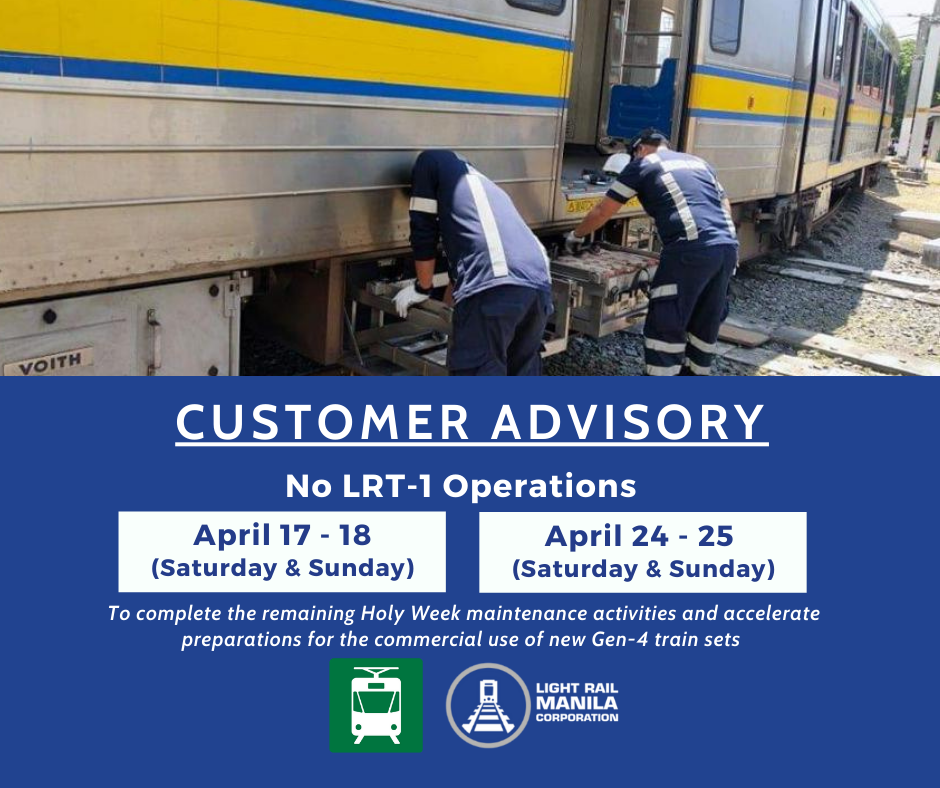 VOITH

CUSTOMER ADVISORY

No LRT-1 Operations

April 17 - 18
(Saturday & Sunday)

April 24 - 25
(Saturday & Sunday)

To complete the remaining Holy Week maintenance activities and accelerate preparations for the commercial use of new Gen-4 train sets

LIGHT RAIL MANILA CORPORATION